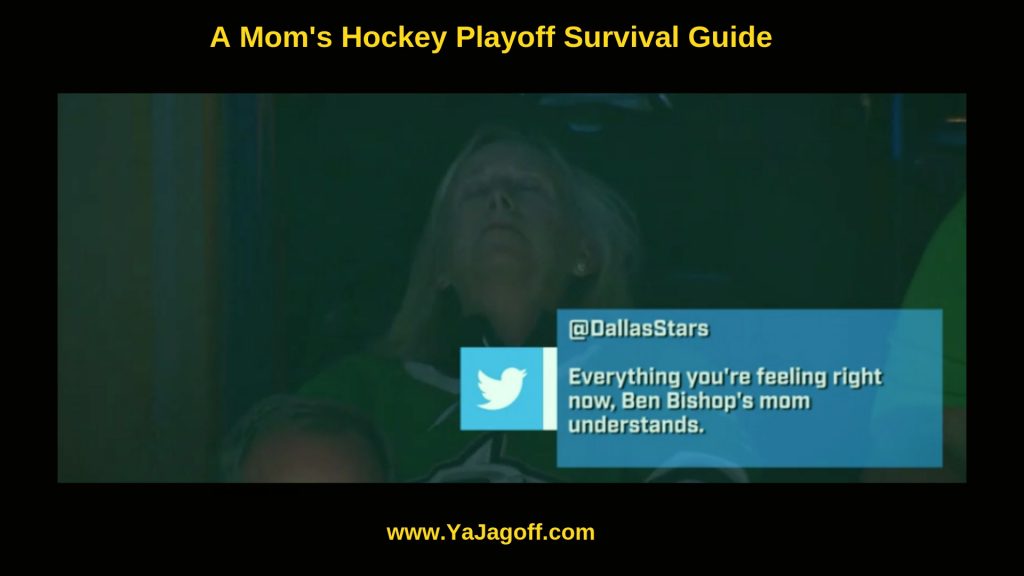 A Mom's Hockey Playoff Survival Guide

@DallasStars

Everything you're feeling right now, Ben Bishop's mom understands.

www.YaJagoff.com